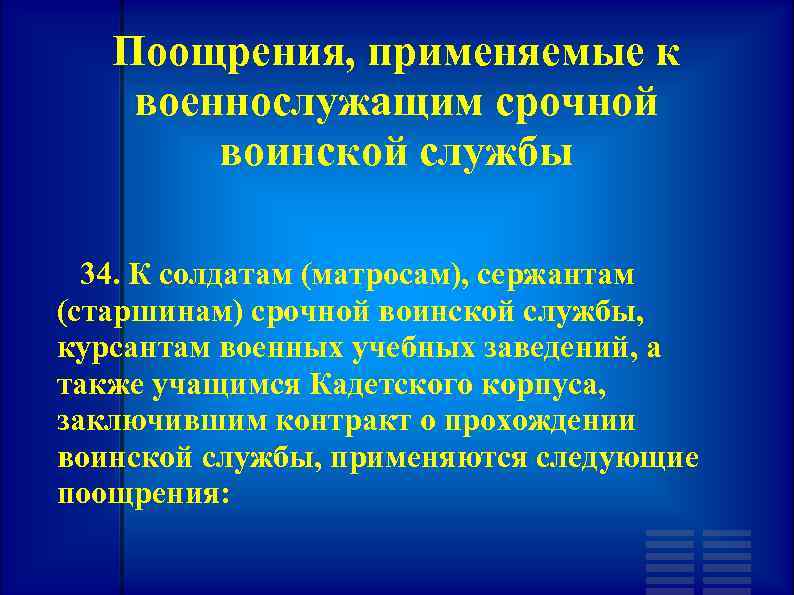 Поощрения, применяемые к военнослужащим срочной воинской службы

34. К солдатам (матросам), сержантам (старшинам) срочной воинской службы, курсантам военных учебных заведений, а также учащимся Кадетского корпуса, заключившим контракт о прохождении воинской службы, применяются следующие поощрения: